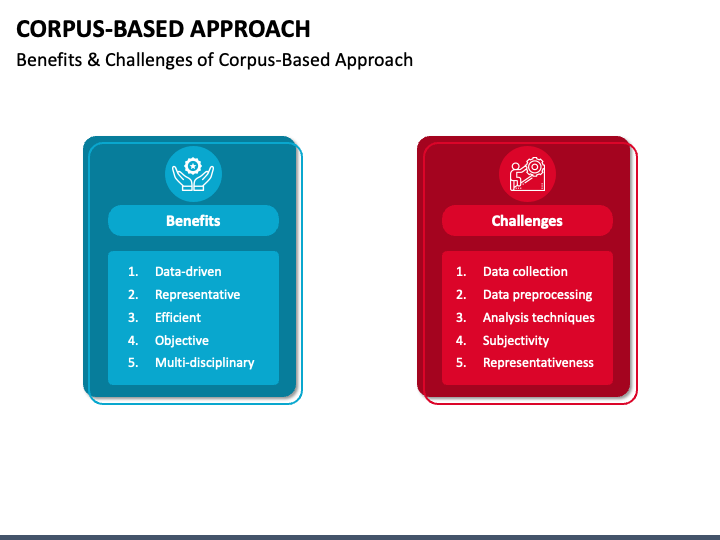 CORPUS-BASED APPROACH

Benefits & Challenges of Corpus-Based Approach

Benefits

1. Data-driven
2. Representative
3. Efficient
4. Objective
5. Multi-disciplinary

Challenges

1. Data collection
2. Data preprocessing
3. Analysis techniques
4. Subjectivity
5. Representativeness